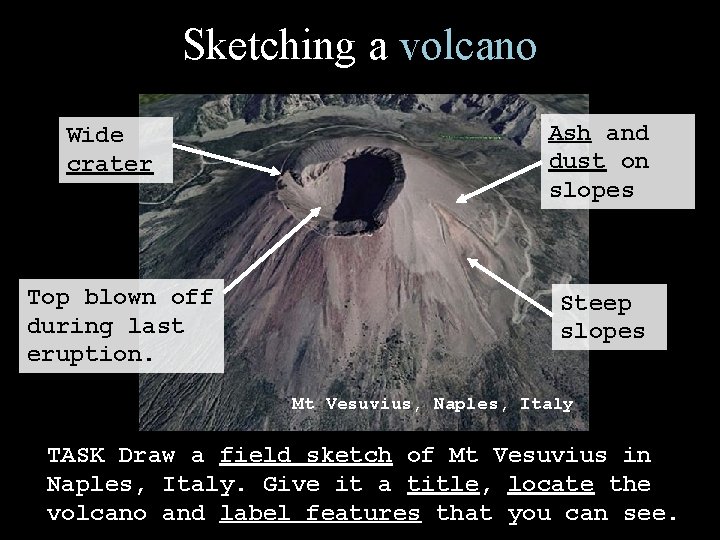 Sketching a volcano

Wide crater

Ash and dust on slopes

Top blown off during last eruption.

Steep slopes

Mt Vesuvius, Naples, Italy

TASK Draw a field sketch of Mt Vesuvius in Naples, Italy. Give it a title, locate the volcano and label features that you can see.